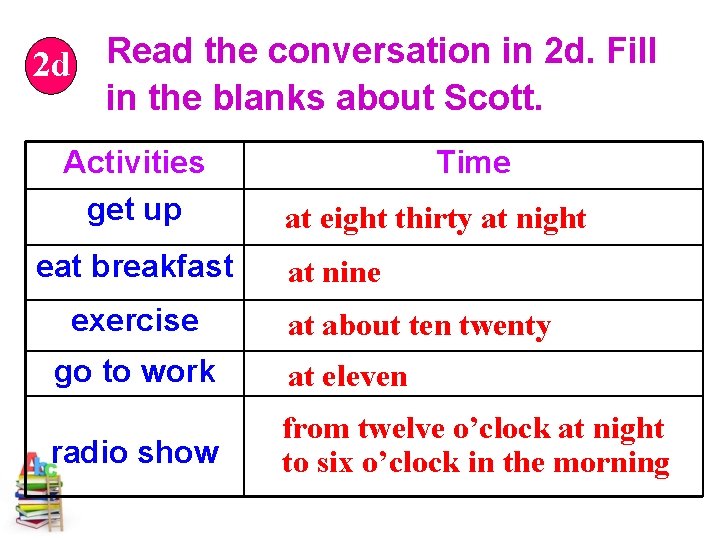 2d

Read the conversation in 2d. Fill in the blanks about Scott.

| Activities | Time |
|---|---|
| get up | at eight thirty at night |
| eat breakfast | at nine |
| exercise | at about ten twenty |
| go to work | at eleven |
| radio show | from twelve o'clock at night to six o'clock in the morning |